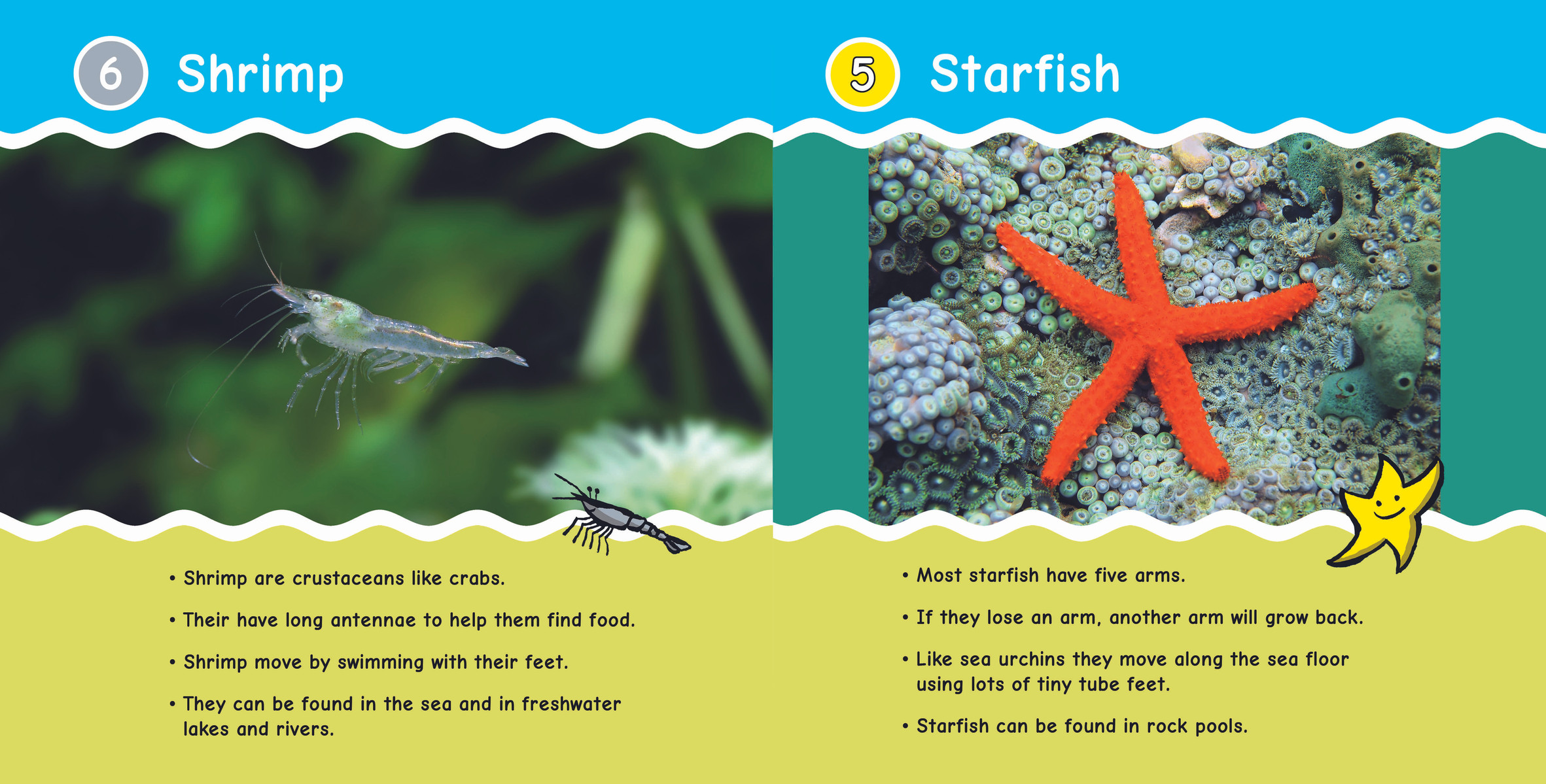 6 Shrimp

• Shrimp are crustaceans like crabs.

• Their have long antennae to help them find food.

• Shrimp move by swimming with their feet.

• They can be found in the sea and in freshwater lakes and rivers.

5 Starfish

• Most starfish have five arms.

• If they lose an arm, another arm will grow back.

• Like sea urchins they move along the sea floor using lots of tiny tube feet.

• Starfish can be found in rock pools.